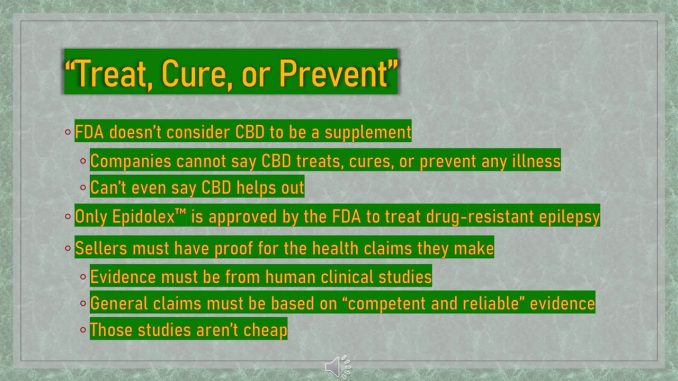 “Treat, Cure, or Prevent”

◦ FDA doesn’t consider CBD to be a supplement
◦ Companies cannot say CBD treats, cures, or prevent any illness
◦ Can’t even say CBD helps out
◦ Only Epidolex™ is approved by the FDA to treat drug-resistant epilepsy
◦ Sellers must have proof for the health claims they make
◦ Evidence must be from human clinical studies
◦ General claims must be based on “competent and reliable” evidence
◦ Those studies aren’t cheap